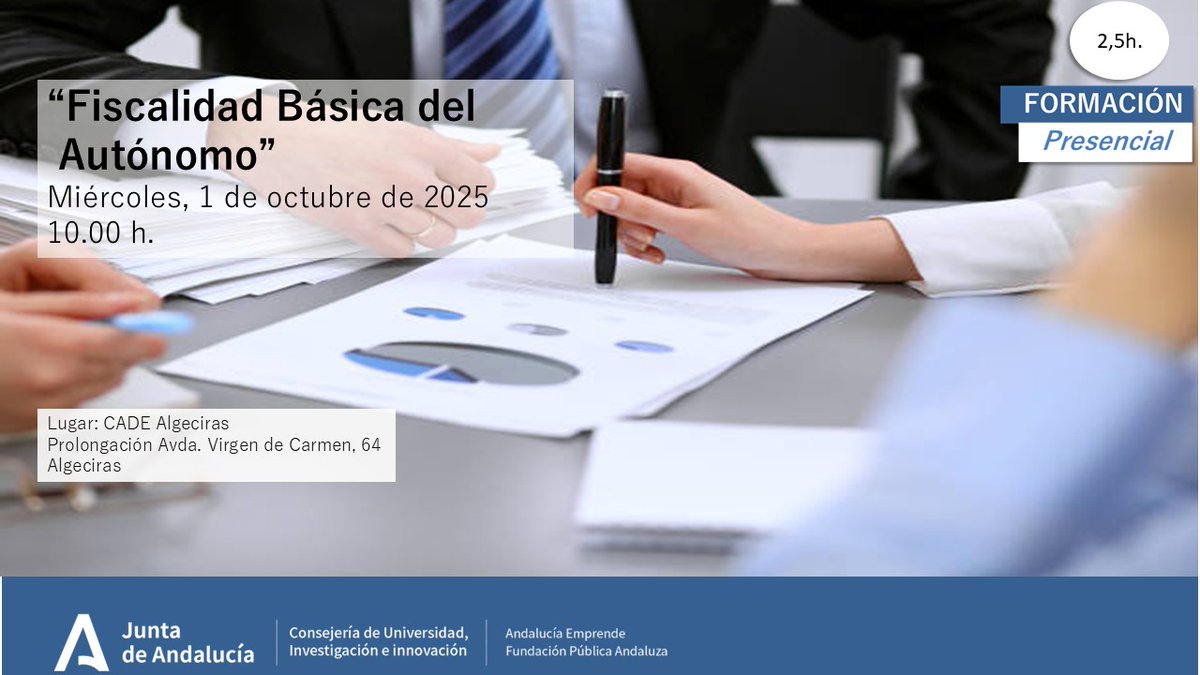 2,5h.

FORMACIÓN
Presencial

“Fiscalidad Básica del Autónomo”
Miércoles, 1 de octubre de 2025
10.00 h.

Lugar: CADE Algeciras
Prolongación Avda. Virgen de Carmen, 64
Algeciras

Junta de Andalucía

Consejería de Universidad, Investigación e innovación

Andalucía Emprende
Fundación Pública Andaluza